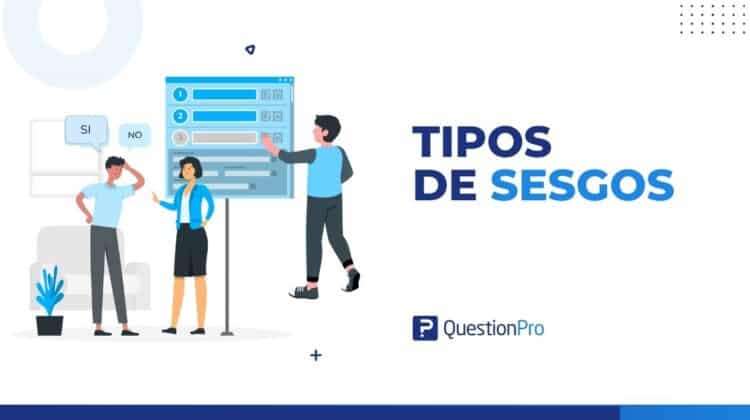 SI

NO

1

2

3

TIPOS DE SESGOS

QuestionPro